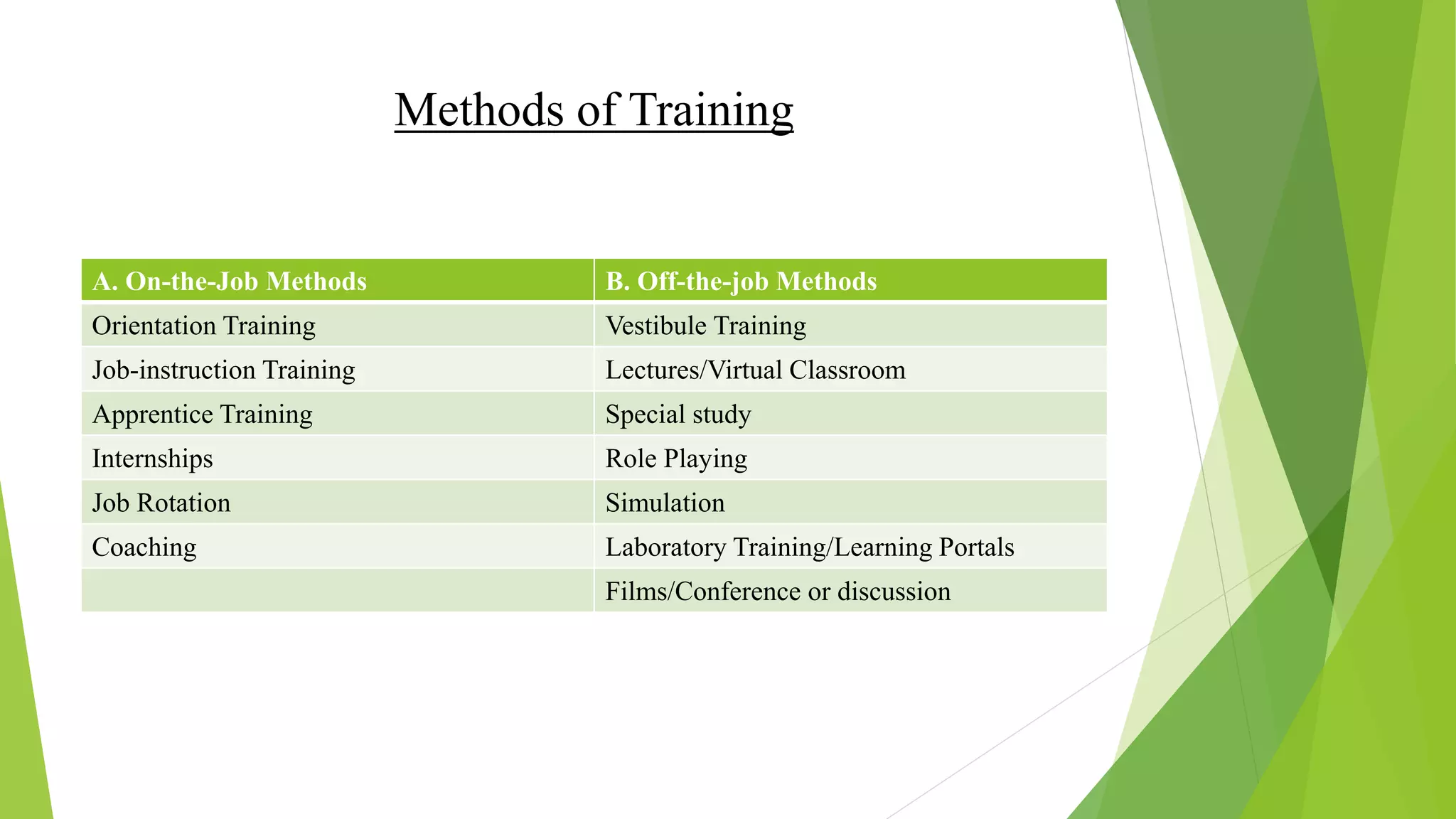 Methods of Training

| A. On-the-Job Methods | B. Off-the-job Methods |
|---|---|
| Orientation Training | Vestibule Training |
| Job-instruction Training | Lectures/Virtual Classroom |
| Apprentice Training | Special study |
| Internships | Role Playing |
| Job Rotation | Simulation |
| Coaching | Laboratory Training/Learning Portals |
| | Films/Conference or discussion |